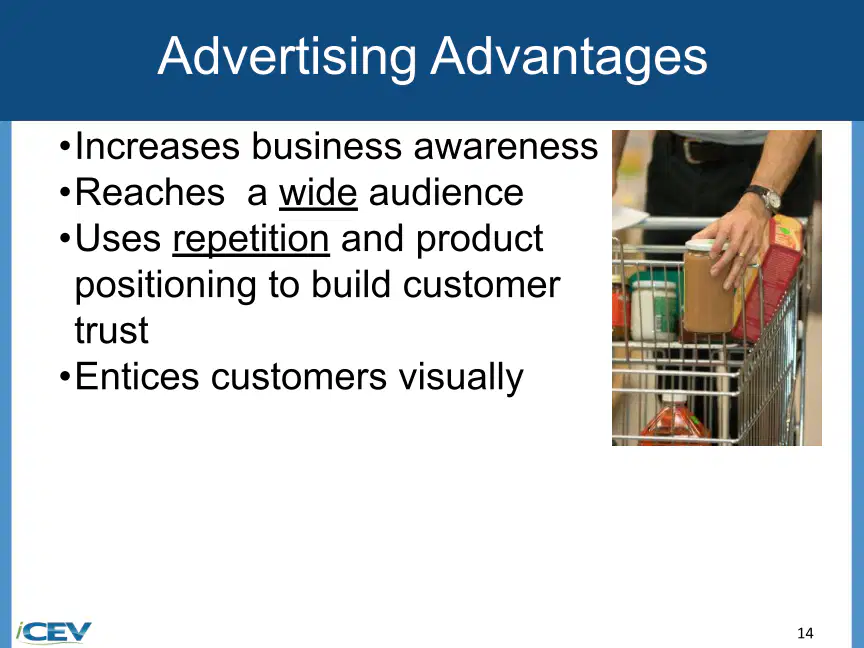 Advertising Advantages

•Increases business awareness
•Reaches a wide audience
•Uses repetition and product positioning to build customer trust
•Entices customers visually

iCEV

14